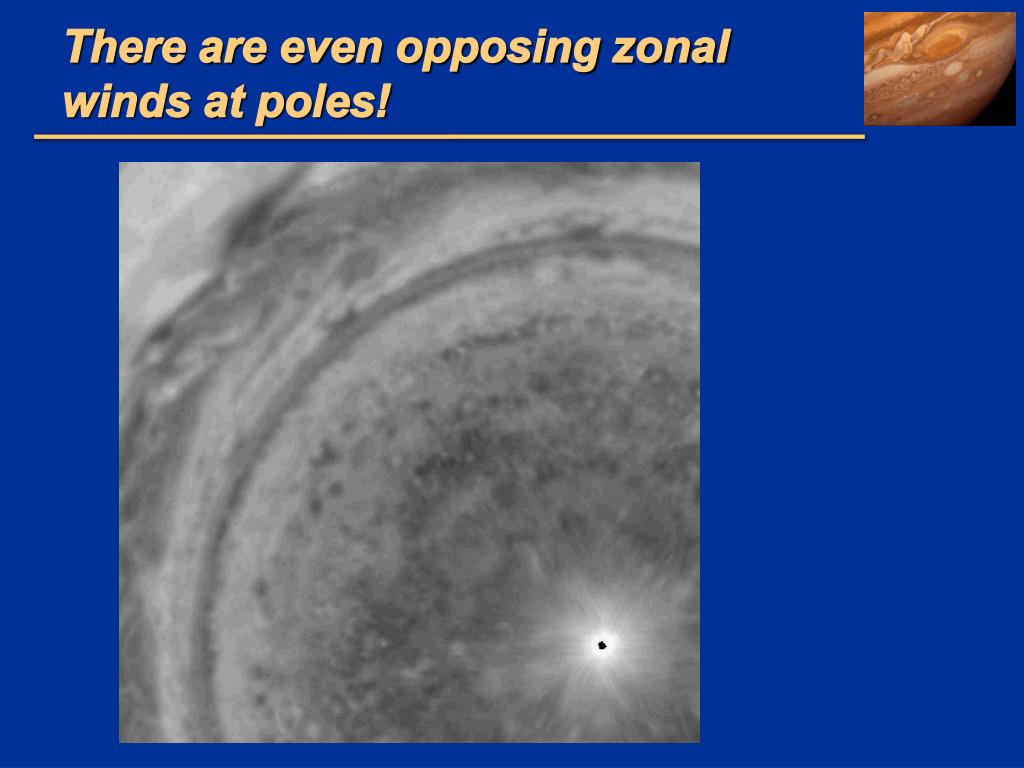 There are even opposing zonal winds at poles!